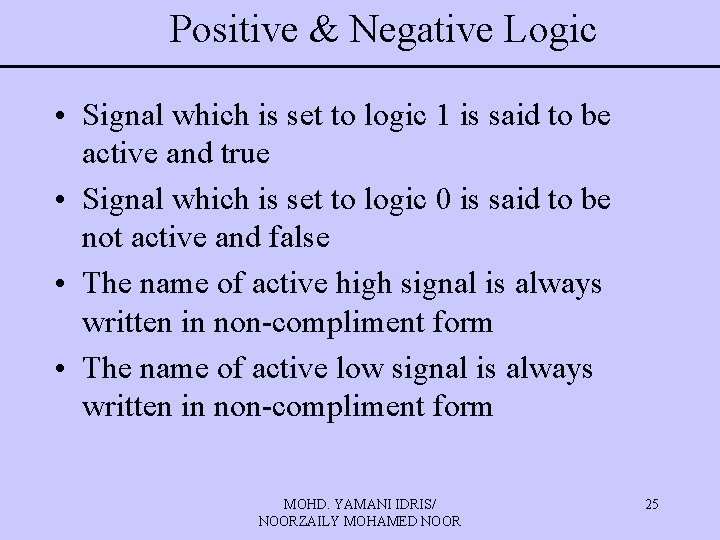 Positive & Negative Logic

• Signal which is set to logic 1 is said to be active and true

• Signal which is set to logic 0 is said to be not active and false

• The name of active high signal is always written in non-compliment form

• The name of active low signal is always written in non-compliment form

MOHD. YAMANI IDRIS/
NOORZAILY MOHAMED NOOR

25